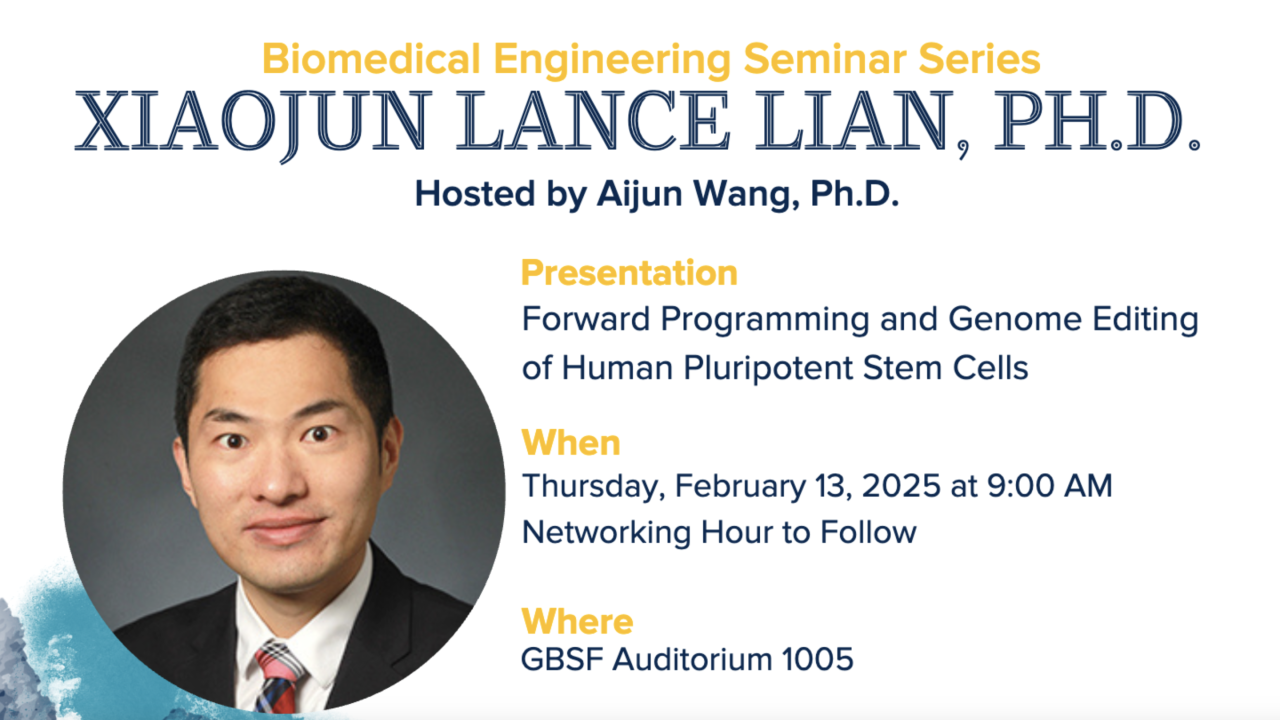 Biomedical Engineering Seminar Series
XIAOJUN LANCE LIAN, PH.D.
Hosted by Aijun Wang, Ph.D.

Presentation
Forward Programming and Genome Editing of Human Pluripotent Stem Cells

When
Thursday, February 13, 2025 at 9:00 AM
Networking Hour to Follow

Where
GBSF Auditorium 1005